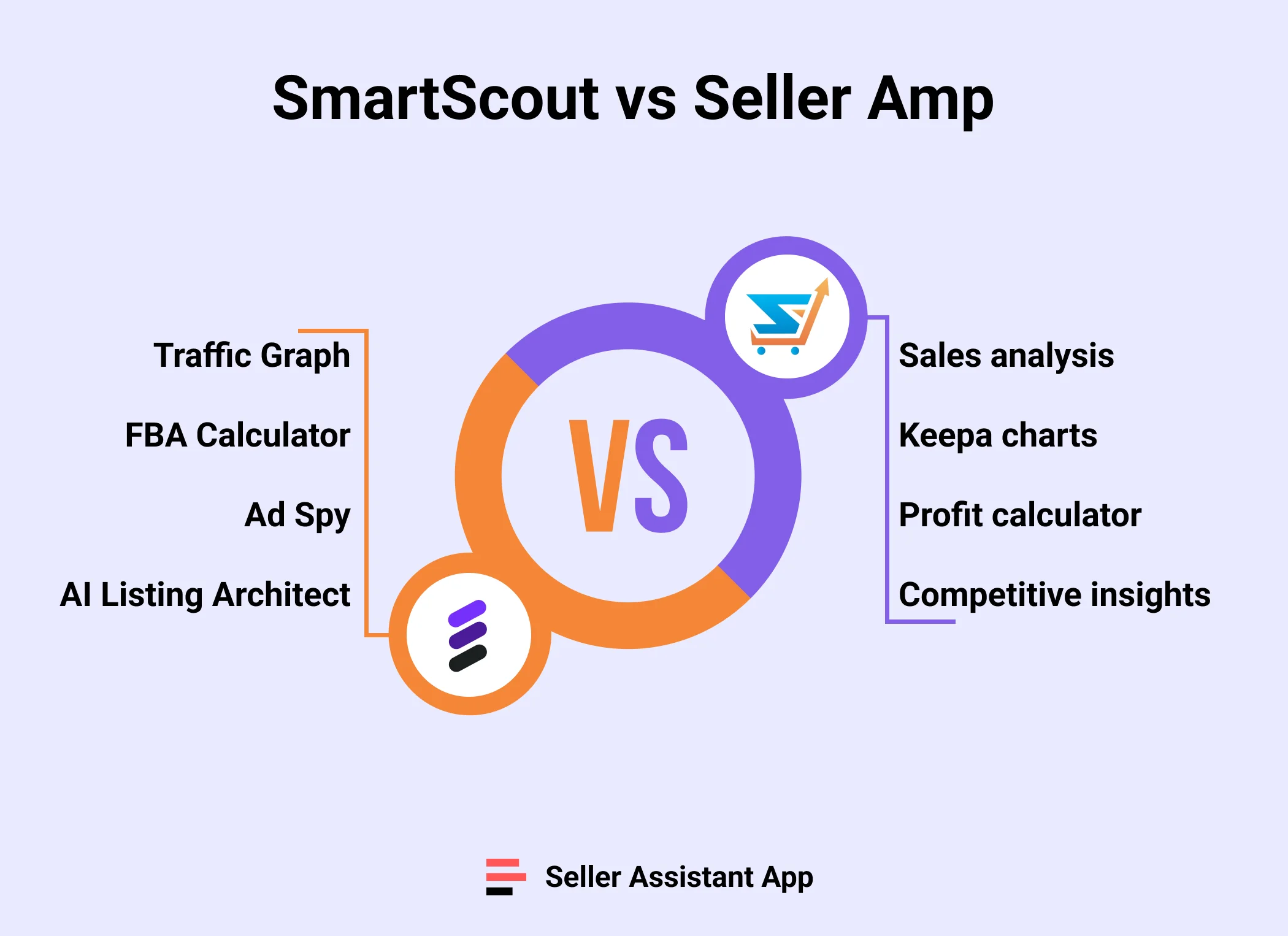 SmartScout vs Seller Amp

Traffic Graph

FBA Calculator

Ad Spy

AI Listing Architect

VS

Sales analysis

Keepa charts

Profit calculator

Competitive insights

Seller Assistant App